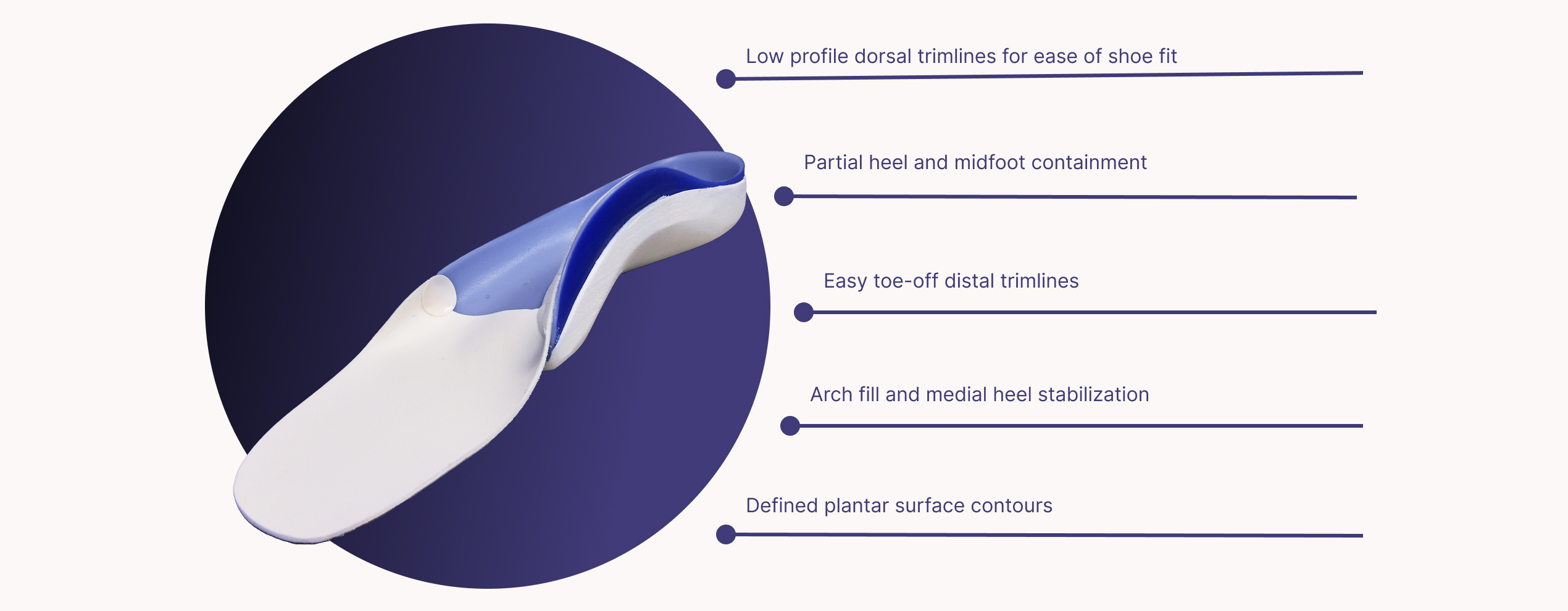 Low profile dorsal trimlines for ease of shoe fit

Partial heel and midfoot containment

Easy toe-off distal trimlines

Arch fill and medial heel stabilization

Defined plantar surface contours